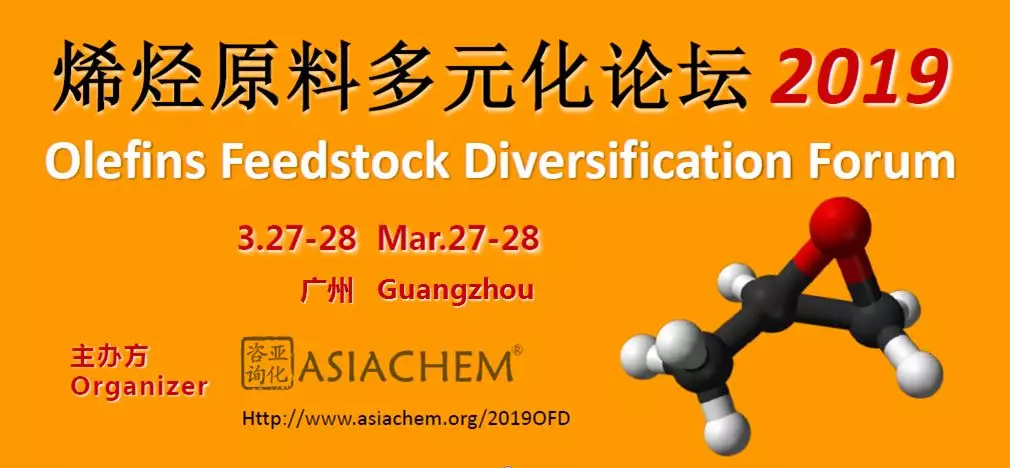 烯烃原料多元化论坛 2019
Olefins Feedstock Diversification Forum

3.27-28 Mar.27-28
广州 Guangzhou

主办方
Organizer

亚化咨询 ASIACHEM®

Http://www.asiachem.org/2019OFD